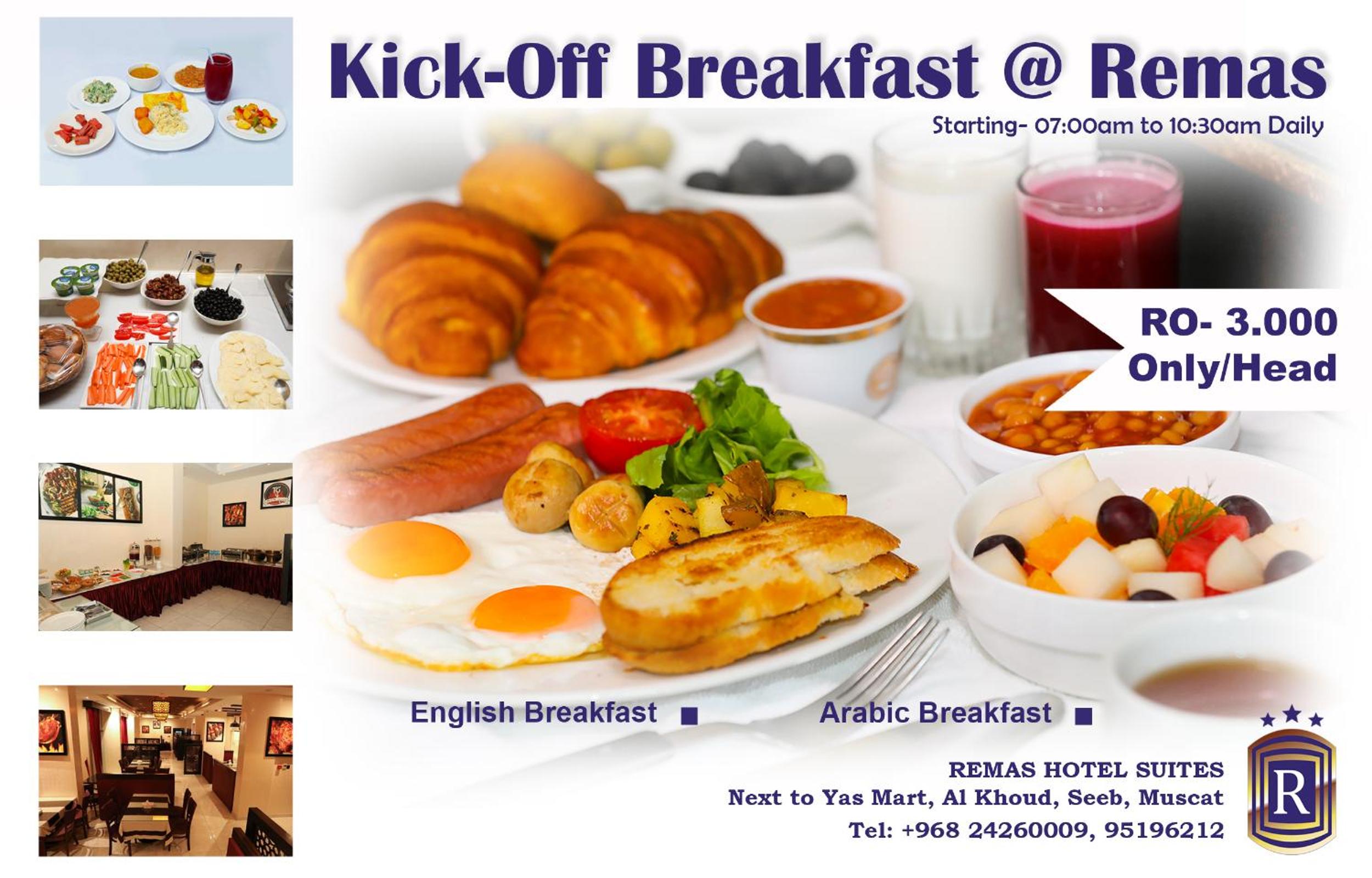 Kick-Off Breakfast @ Remas

Starting- 07:00am to 10:30am Daily

RO- 3.000 Only/Head

English Breakfast ■

Arabic Breakfast ■

REMAS HOTEL SUITES
Next to Yas Mart, Al Khoud, Seeb, Muscat
Tel: +968 24260009, 95196212

R